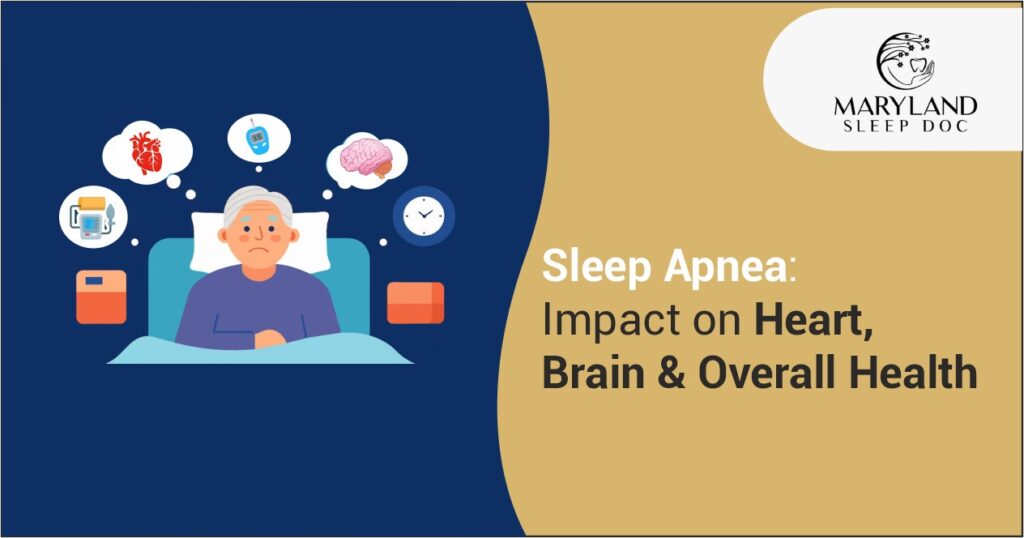 MARYLAND
SLEEP DOC

Sleep Apnea: Impact on Heart, Brain & Overall Health